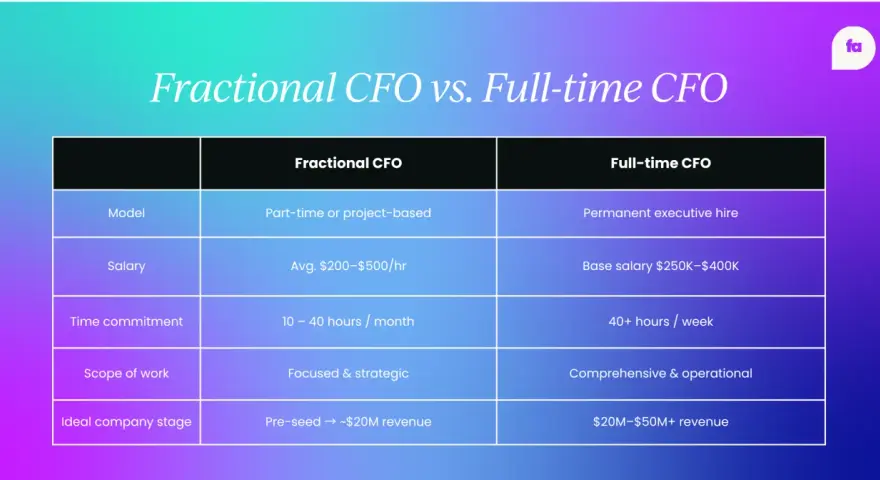 fa

Fractional CFO vs. Full-time CFO

| | Fractional CFO | Full-time CFO |
|---|---|---|
| Model | Part-time or project-based | Permanent executive hire |
| Salary | Avg. \$200–\$500/hr | Base salary \$250K–\$400K |
| Time commitment | 10 – 40 hours / month | 40+ hours / week |
| Scope of work | Focused & strategic | Comprehensive & operational |
| Ideal company stage | Pre-seed → ~\$20M revenue | \$20M–\$50M+ revenue |